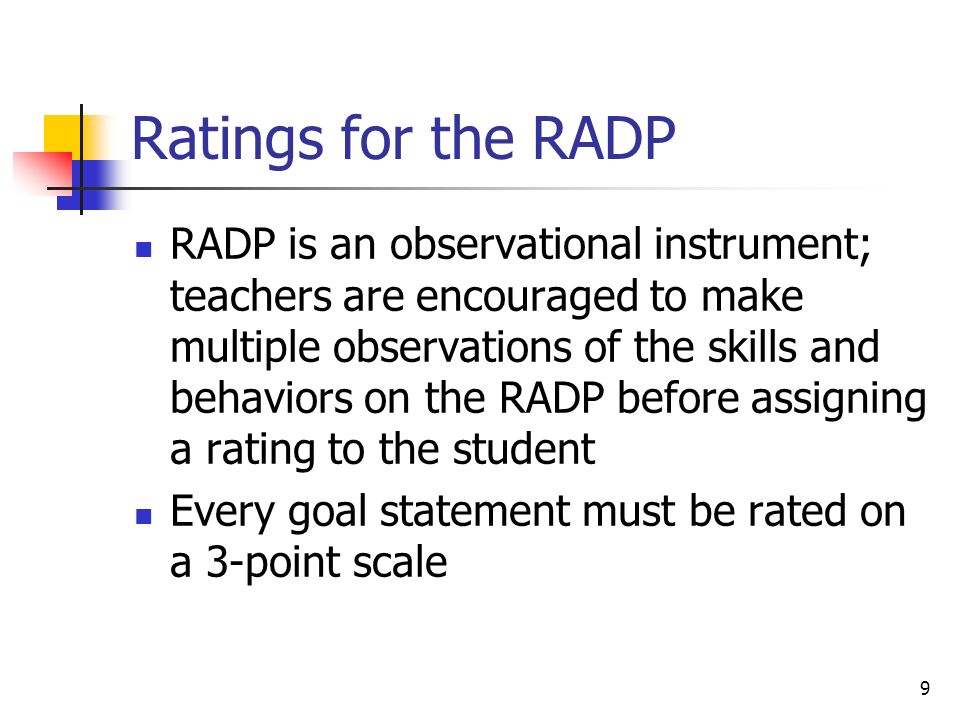 Ratings for the RADP

- RADP is an observational instrument; teachers are encouraged to make multiple observations of the skills and behaviors on the RADP before assigning a rating to the student
- Every goal statement must be rated on a 3-point scale

9